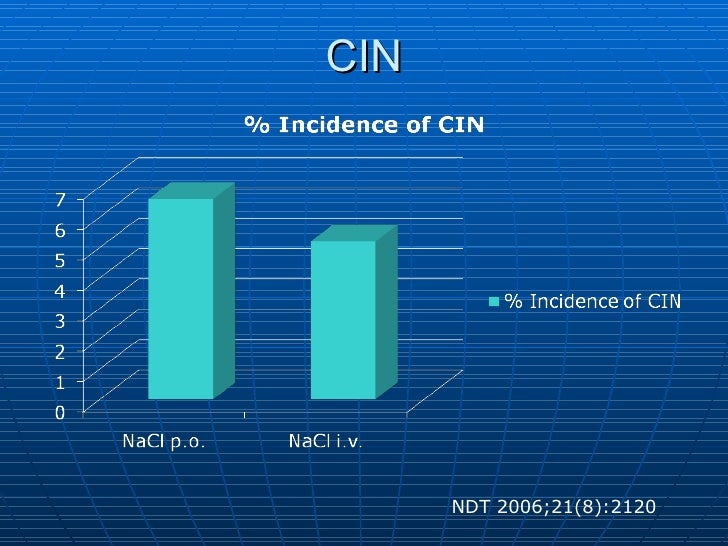 CIN

% Incidence of CIN

7
6
5
4
3
2
1
0

NaCl p.o.
NaCl i.v.

% Incidence of CIN

NDT 2006;21(8):2120